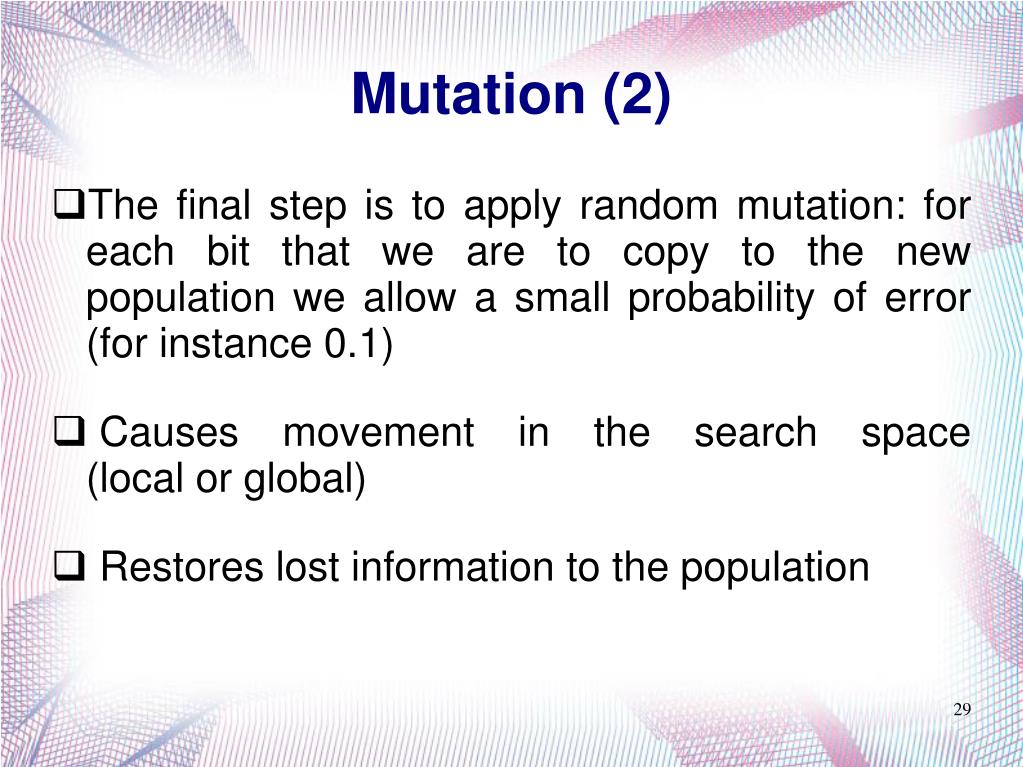 Mutation (2)

❑The final step is to apply random mutation: for each bit that we are to copy to the new population we allow a small probability of error (for instance 0.1)

❑ Causes movement in the search space (local or global)

❑ Restores lost information to the population

29